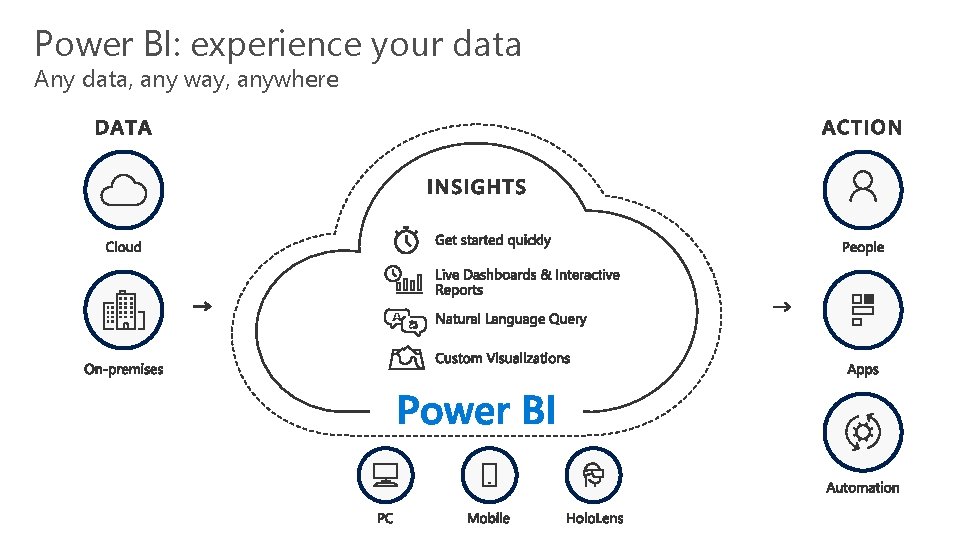 Power BI: experience your data
Any data, any way, anywhere

DATA

Cloud

On-premises

INSIGHTS

Get started quickly

Live Dashboards & Interactive Reports

Natural Language Query

Custom Visualizations

Power BI

PC

Mobile

HoloLens

ACTION

People

Apps

Automation